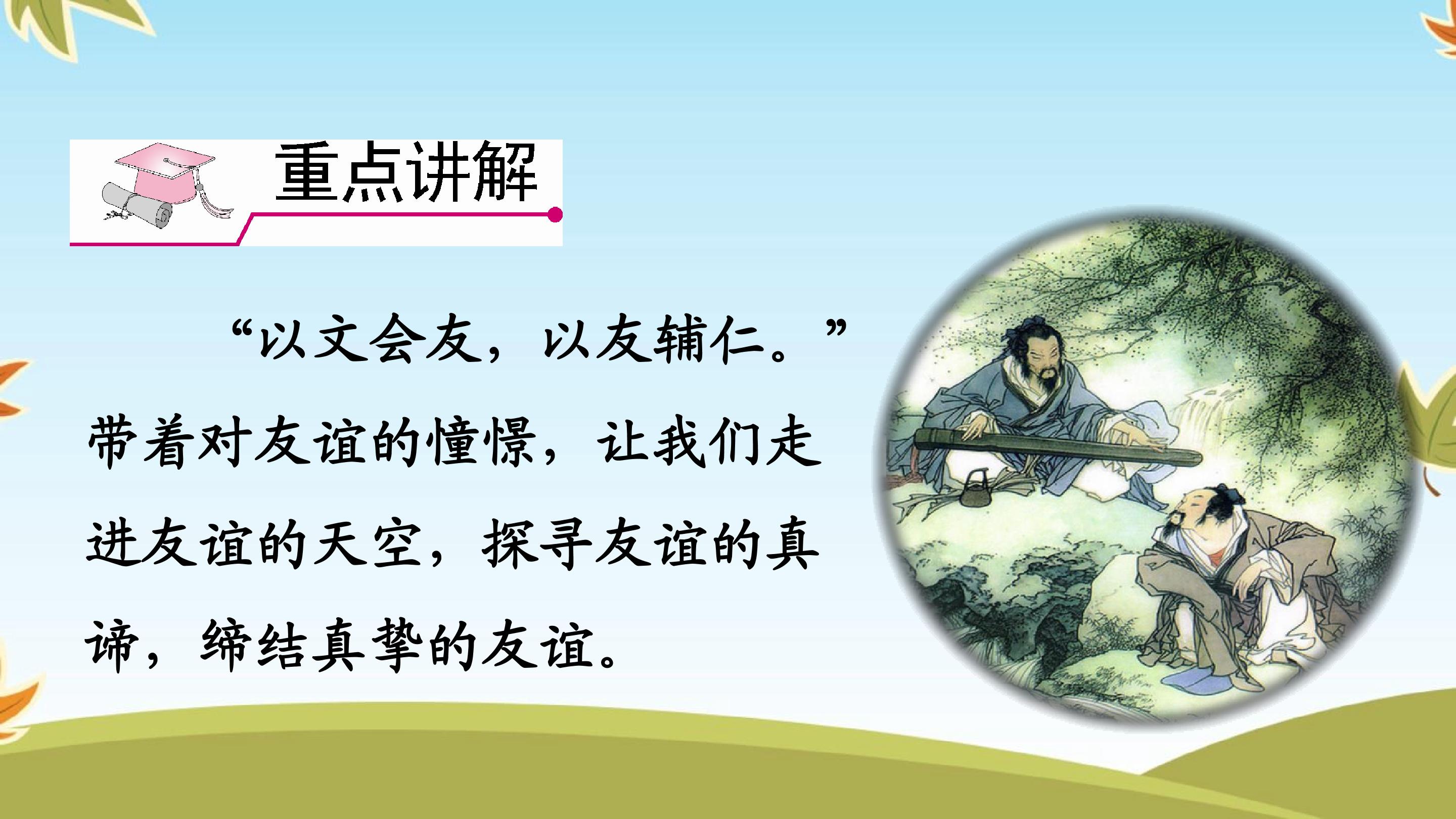 重点讲解

“以文会友，以友辅仁。”带着对友谊的憧憬，让我们走进友谊的天空，探寻友谊的真谛，缔结真挚的友谊。